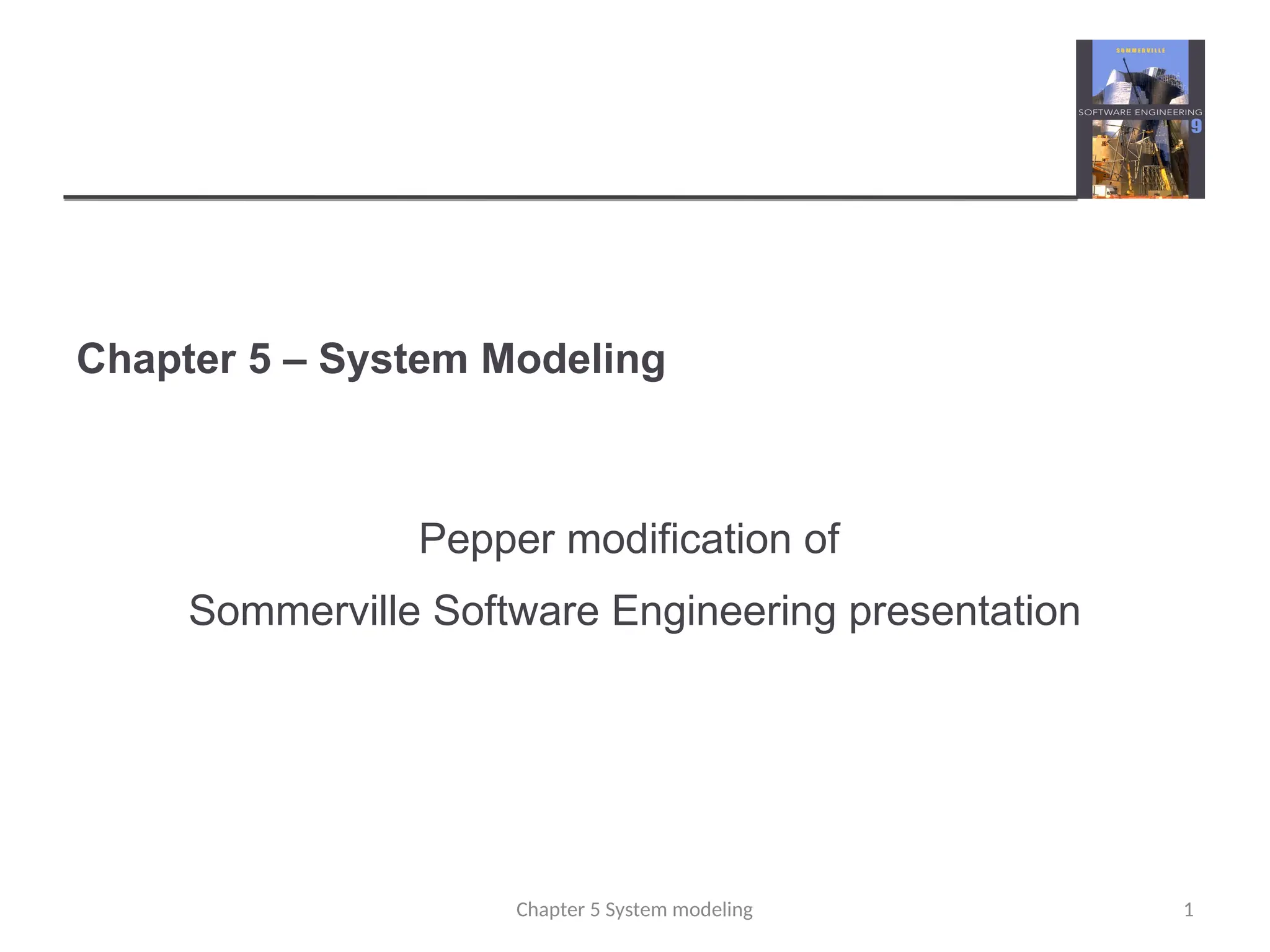 SOMMERVILLE
SOFTWARE ENGINEERING
9

Chapter 5 – System Modeling

Pepper modification of

Sommerville Software Engineering presentation

Chapter 5 System modeling

1